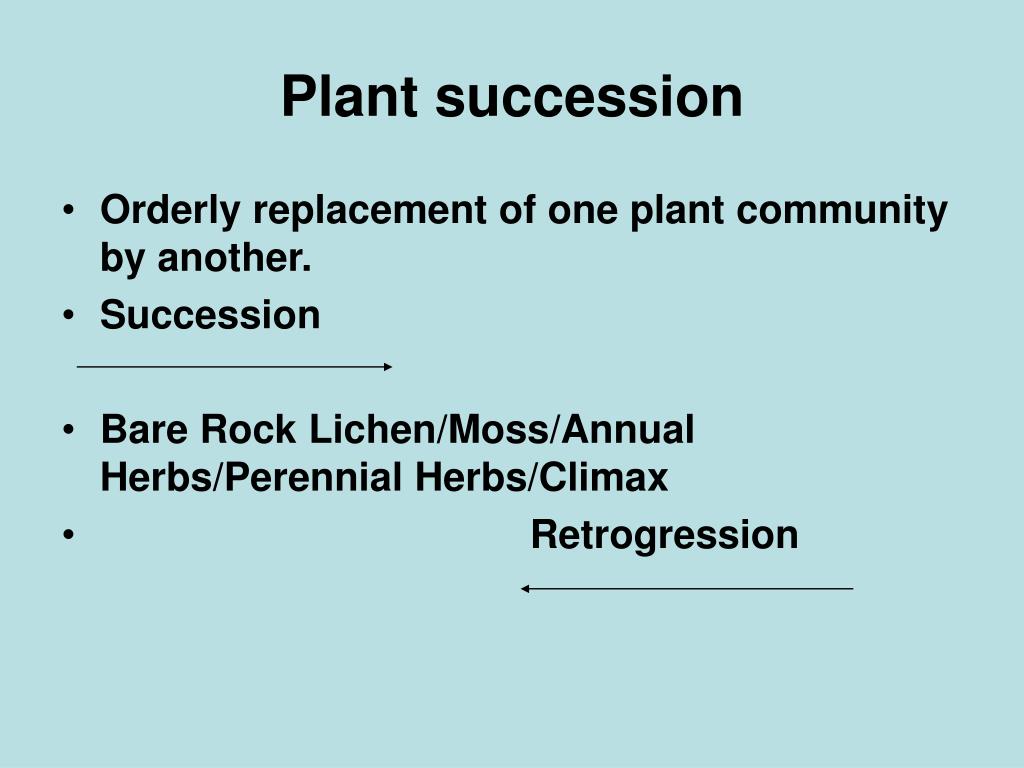 Plant succession

• Orderly replacement of one plant community by another.
• Succession

• Bare Rock Lichen/Moss/Annual Herbs/Perennial Herbs/Climax
• Retrogression